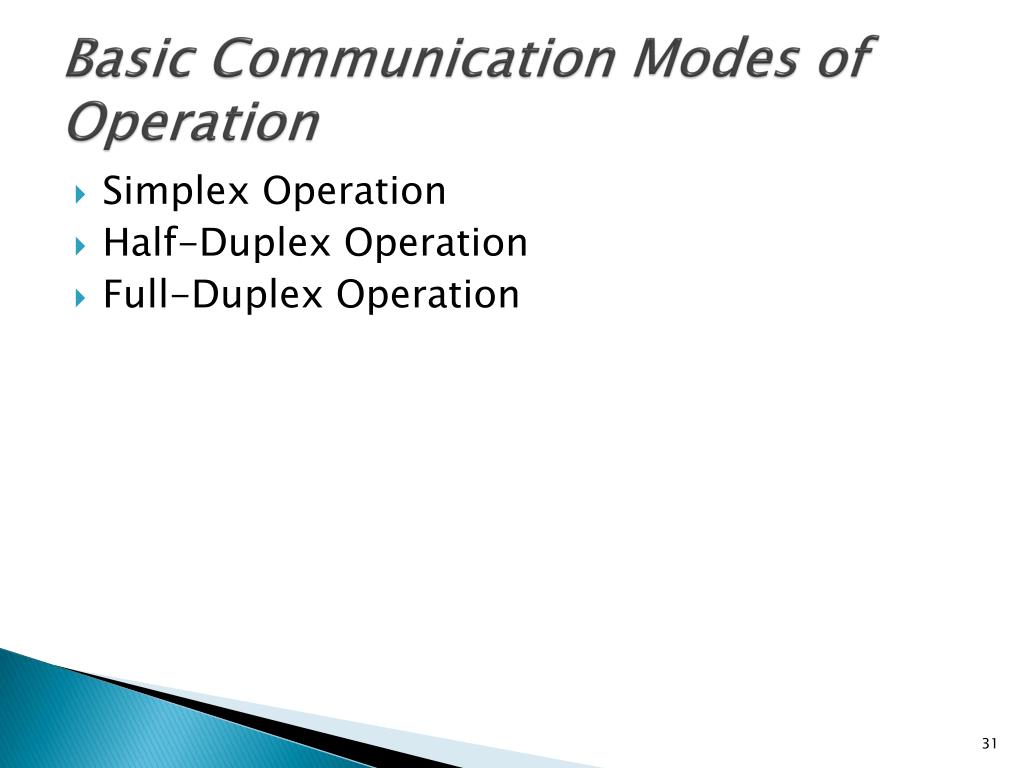 Basic Communication Modes of Operation

Simplex Operation
Half-Duplex Operation
Full-Duplex Operation

31